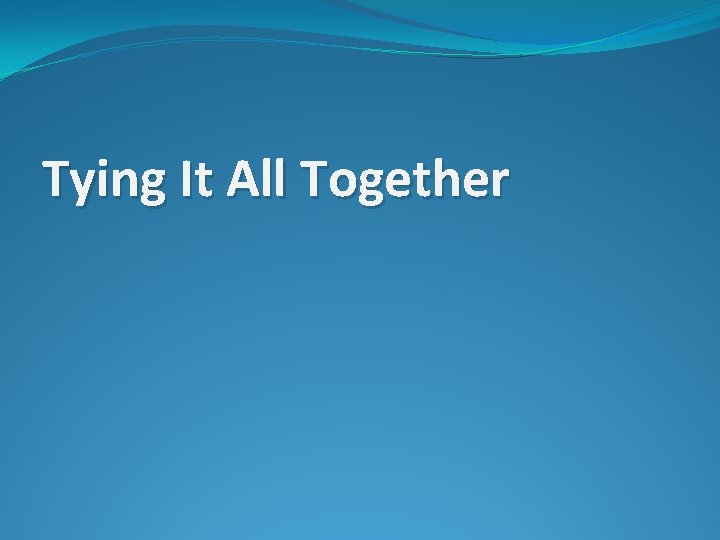 Tying It All Together